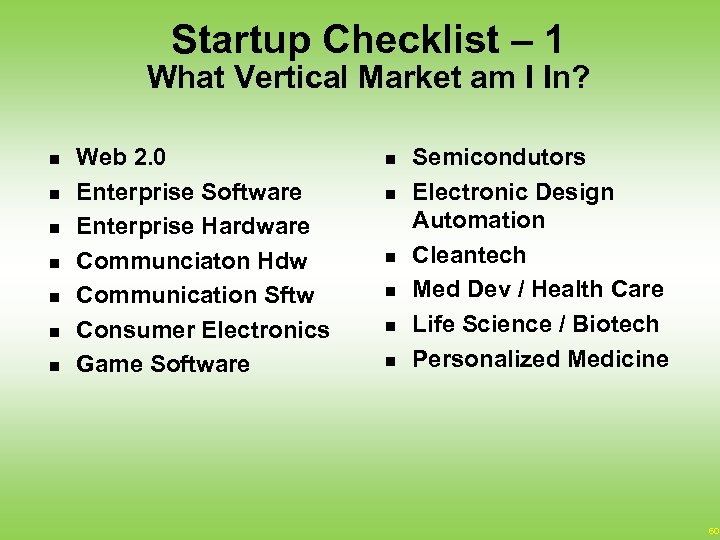 Startup Checklist – 1
What Vertical Market am I In?

- Web 2.0
- Enterprise Software
- Enterprise Hardware
- Communciaton Hdw
- Communication Sftw
- Consumer Electronics
- Game Software

- Semicondutors
- Electronic Design Automation
- Cleantech
- Med Dev / Health Care
- Life Science / Biotech
- Personalized Medicine

60